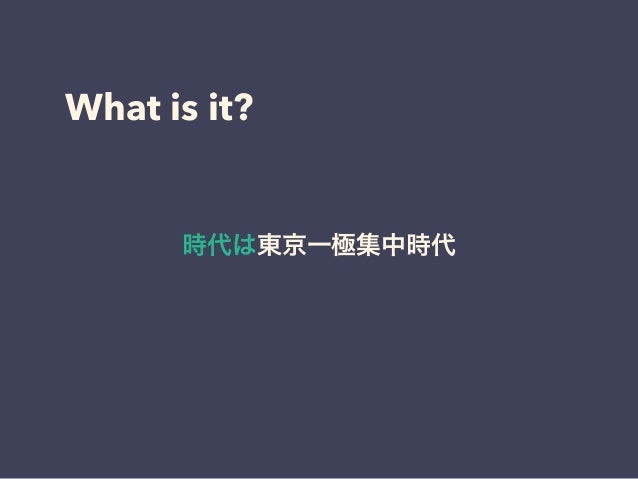 What is it?

時代は東京一極集中時代